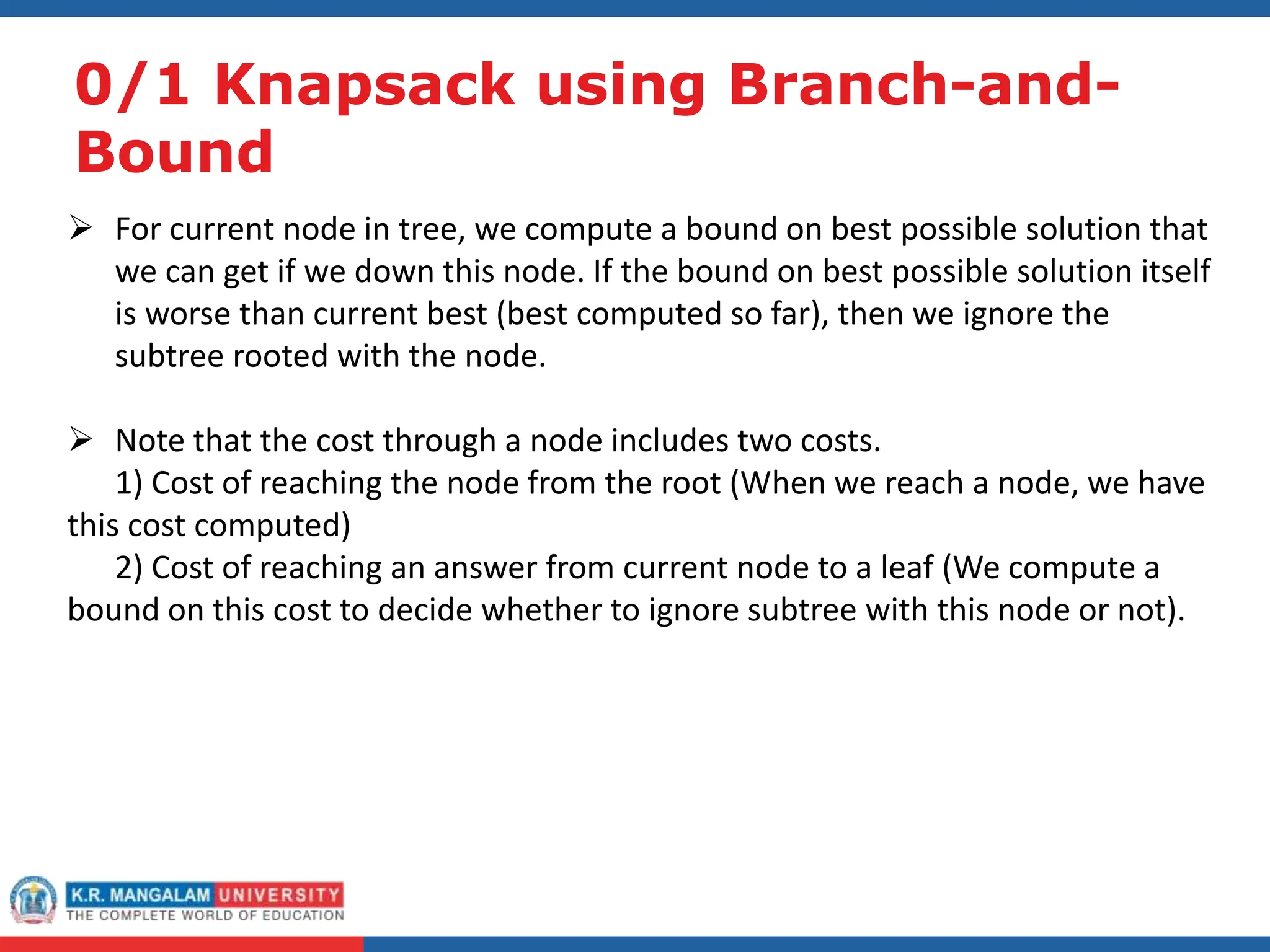 0/1 Knapsack using Branch-and-Bound

➢ For current node in tree, we compute a bound on best possible solution that we can get if we down this node. If the bound on best possible solution itself is worse than current best (best computed so far), then we ignore the subtree rooted with the node.

➢ Note that the cost through a node includes two costs.
1) Cost of reaching the node from the root (When we reach a node, we have this cost computed)
2) Cost of reaching an answer from current node to a leaf (We compute a bound on this cost to decide whether to ignore subtree with this node or not).

K.R. MANGALAM UNIVERSITY
THE COMPLETE WORLD OF EDUCATION